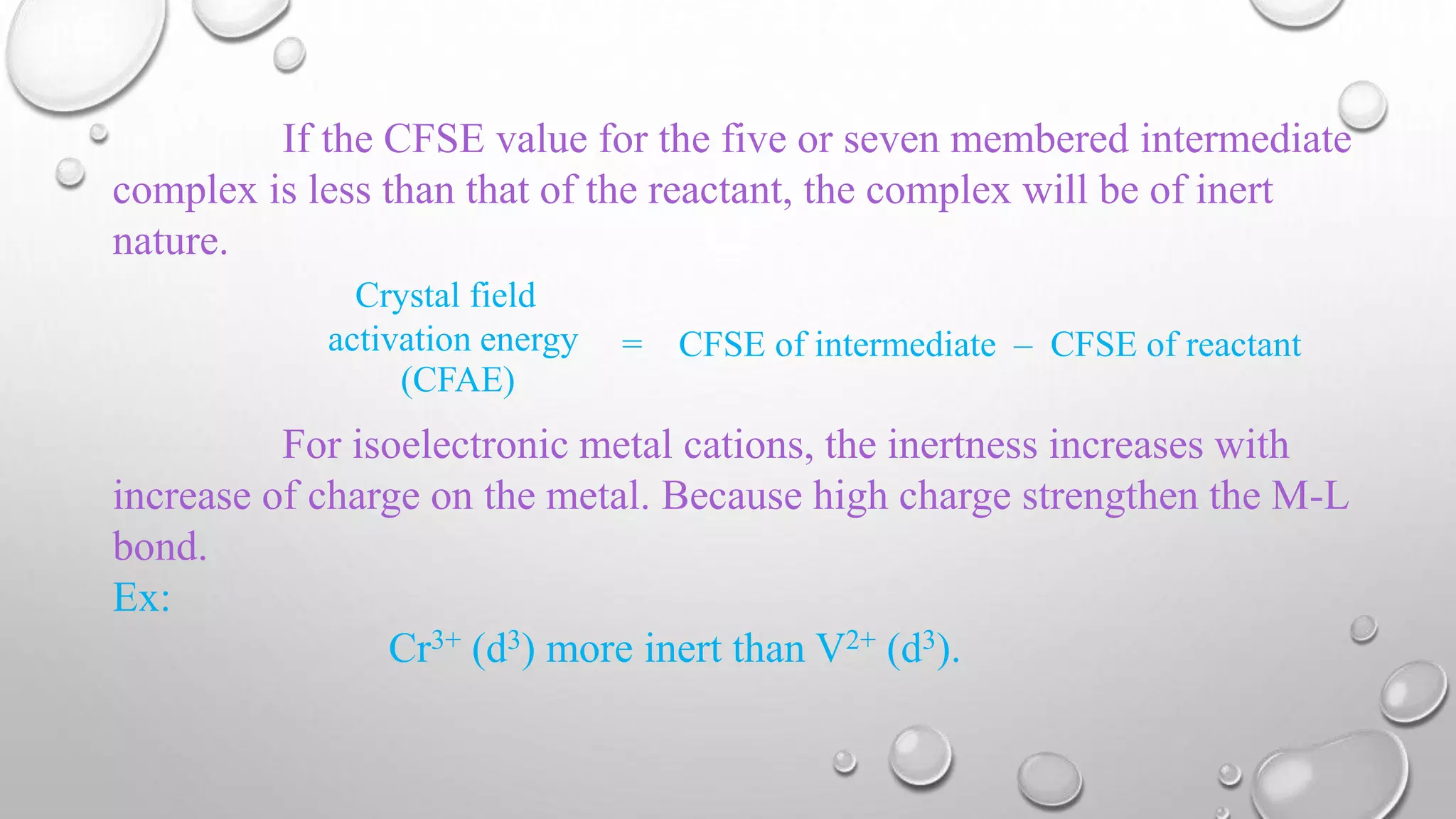 If the CFSE value for the five or seven membered intermediate complex is less than that of the reactant, the complex will be of inert nature.

Crystal field activation energy (CFAE) = CFSE of intermediate – CFSE of reactant

For isoelectronic metal cations, the inertness increases with increase of charge on the metal. Because high charge strengthen the M-L bond.

Ex:

$Cr^{3+}$ ($d^3$) more inert than $V^{2+}$ ($d^3$).